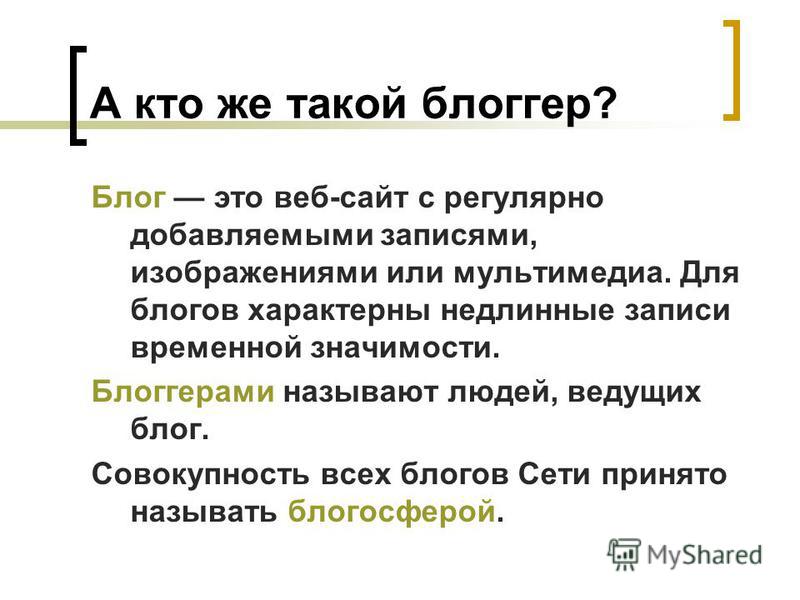 А кто же такой блоггер?

Блог — это веб-сайт с регулярно добавляемыми записями, изображениями или мультимедиа. Для блогов характерны недлинные записи временной значимости.

Блоггерами называют людей, ведущих блог.

Совокупность всех блогов Сети принято называть блогосферой.

MyShared